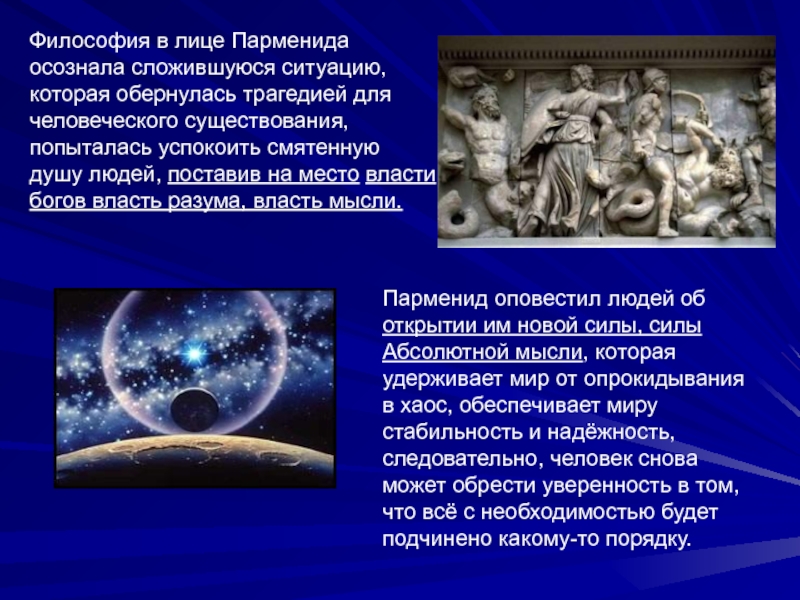 Философия в лице Парменида осознала сложившуюся ситуацию, которая обернулась трагедией для человеческого существования, попыталась успокоить смятенную душу людей, поставив на место власти богов власть разума, власть мысли.

Парменид оповестил людей об открытии им новой силы, силы Абсолютной мысли, которая удерживает мир от опрокидывания в хаос, обеспечивает миру стабильность и надёжность, следовательно, человек снова может обрести уверенность в том, что всё с необходимостью будет подчинено какому-то порядку.